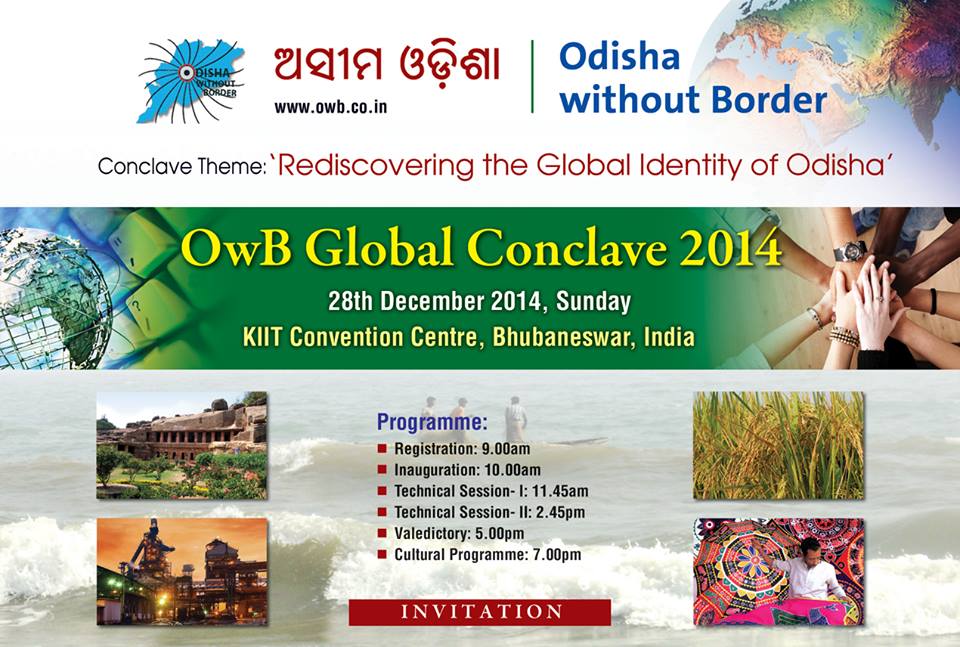 ODISHA WITHOUT BORDER

ଅସୀମ ଓଡ଼ିଶା

www.owb.co.in

Odisha without Border

Conclave Theme: 'Rediscovering the Global Identity of Odisha'

OwB Global Conclave 2014

28th December 2014, Sunday

KIIT Convention Centre, Bhubaneswar, India

Programme:

Registration: 9.00am

Inauguration: 10.00am

Technical Session- I: 11.45am

Technical Session- II: 2.45pm

Valedictory: 5.00pm

Cultural Programme: 7.00pm

INVITATION